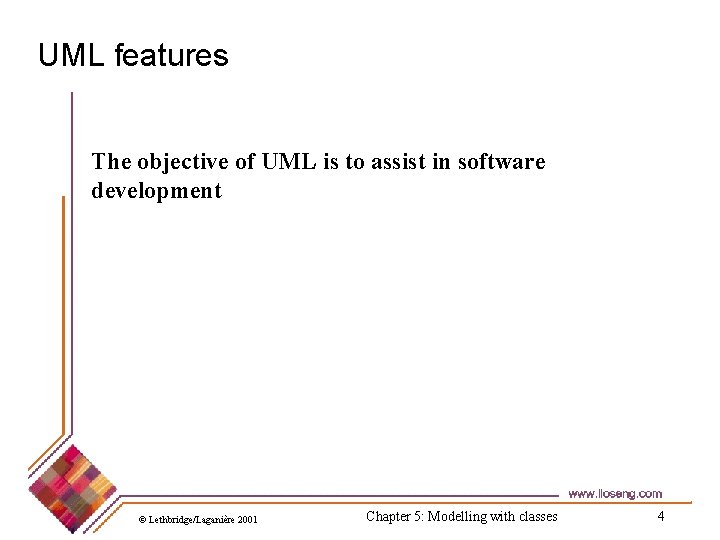 UML features

The objective of UML is to assist in software development

www.lloseng.com

© Lethbridge/Laganière 2001

Chapter 5: Modelling with classes

4